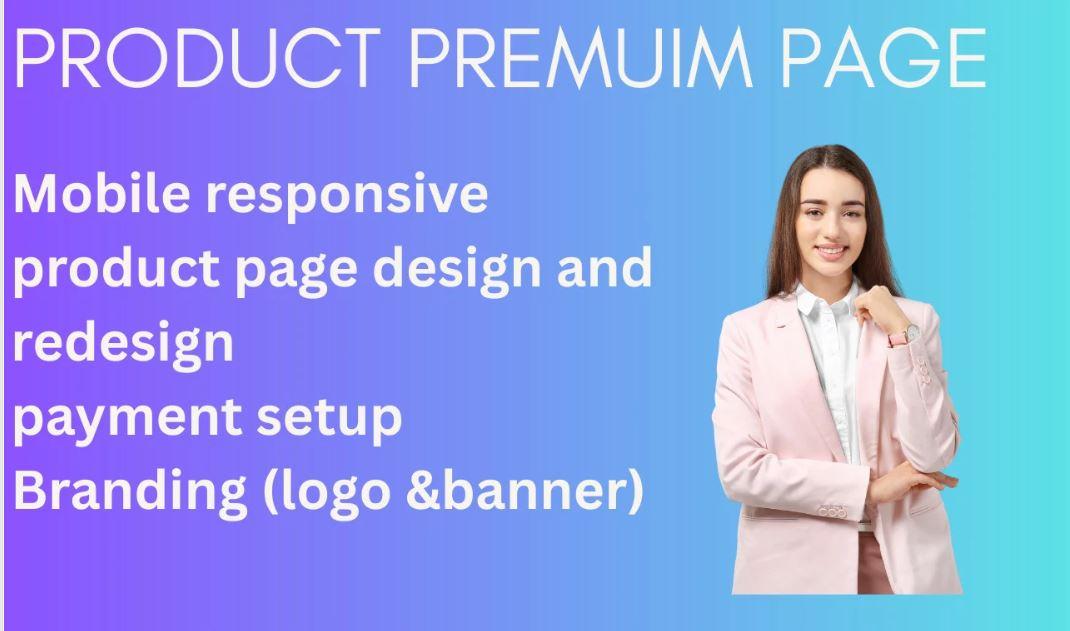 PRODUCT PREMUIM PAGE

Mobile responsive product page design and redesign
payment setup
Branding (logo &banner)